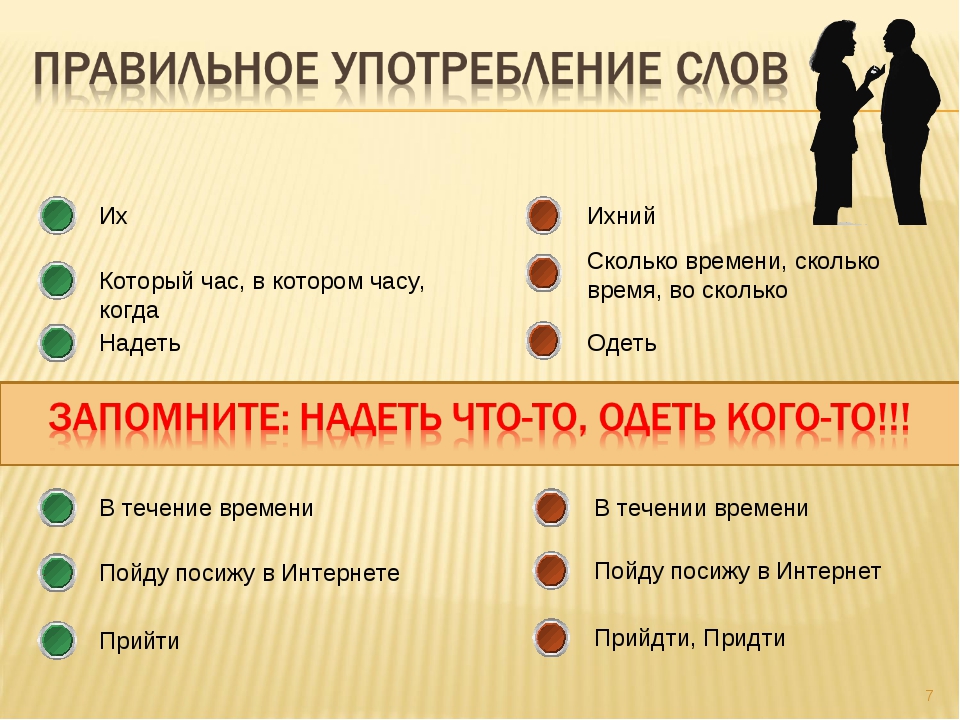 ПРАВИЛЬНОЕ УПОТРЕБЛЕНИЕ СЛОВ

Их

Который час, в котором часу, когда

Надеть

Ихний

Сколько времени, сколько время, во сколько

Одеть

ЗАПОМНИТЕ: НАДЕТЬ ЧТО-ТО, ОДЕТЬ КОГО-ТО!!!

В течение времени

Пойду посижу в Интернете

Прийти

В течении времени

Пойду посижу в Интернет

Прийдти, Придти

7